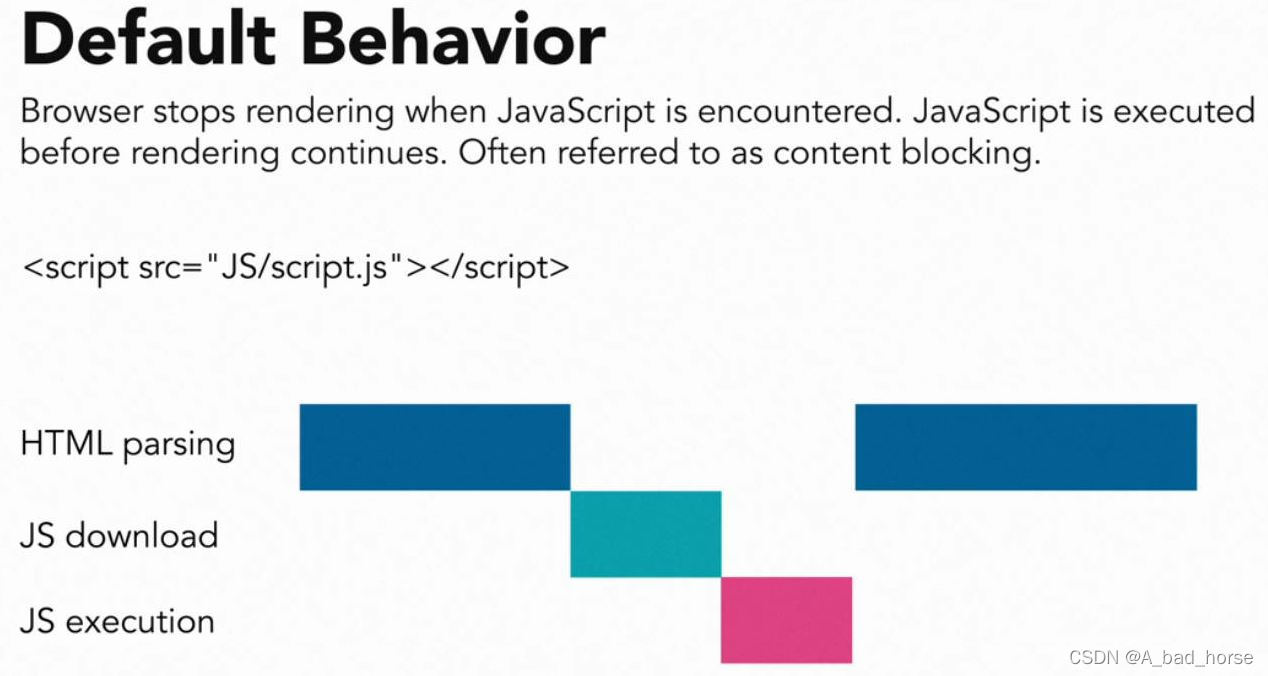 Default Behavior

Browser stops rendering when JavaScript is encountered. JavaScript is executed before rendering continues. Often referred to as content blocking.

<script src="JS/script.js"></script>

HTML parsing

JS download

JS execution

CSDN @A_bad_horse